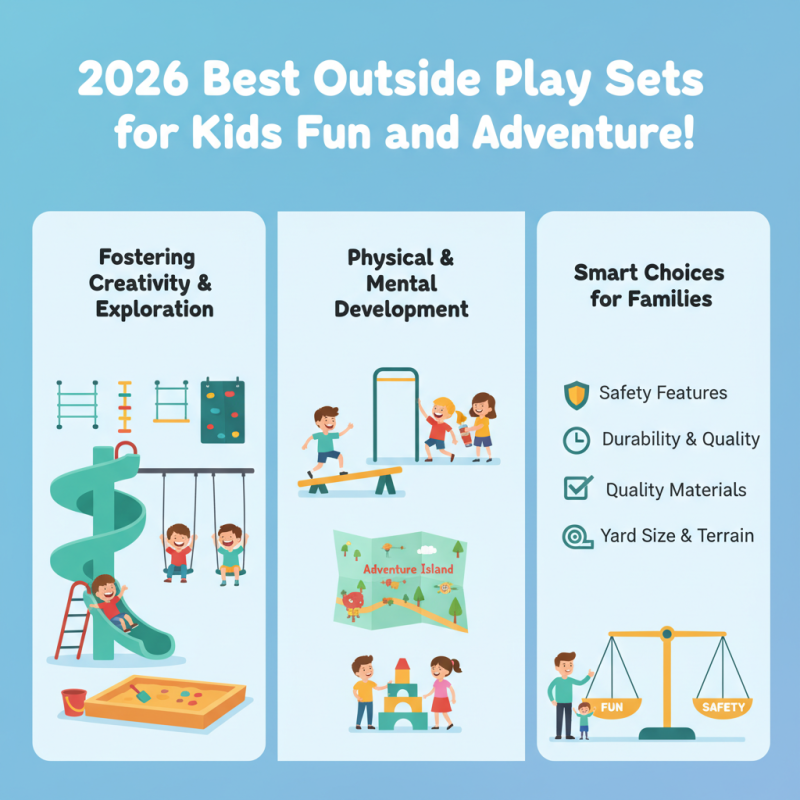 2026 Best Outside Play Sets for Kids Fun and Adventure!

Fostering Creativity & Exploration

Physical & Mental Development

Adventure Island

Smart Choices for Families

Safety Features

Durability & Quality

Quality Materials

Yard Size & Terrain

FUN

SAFETY